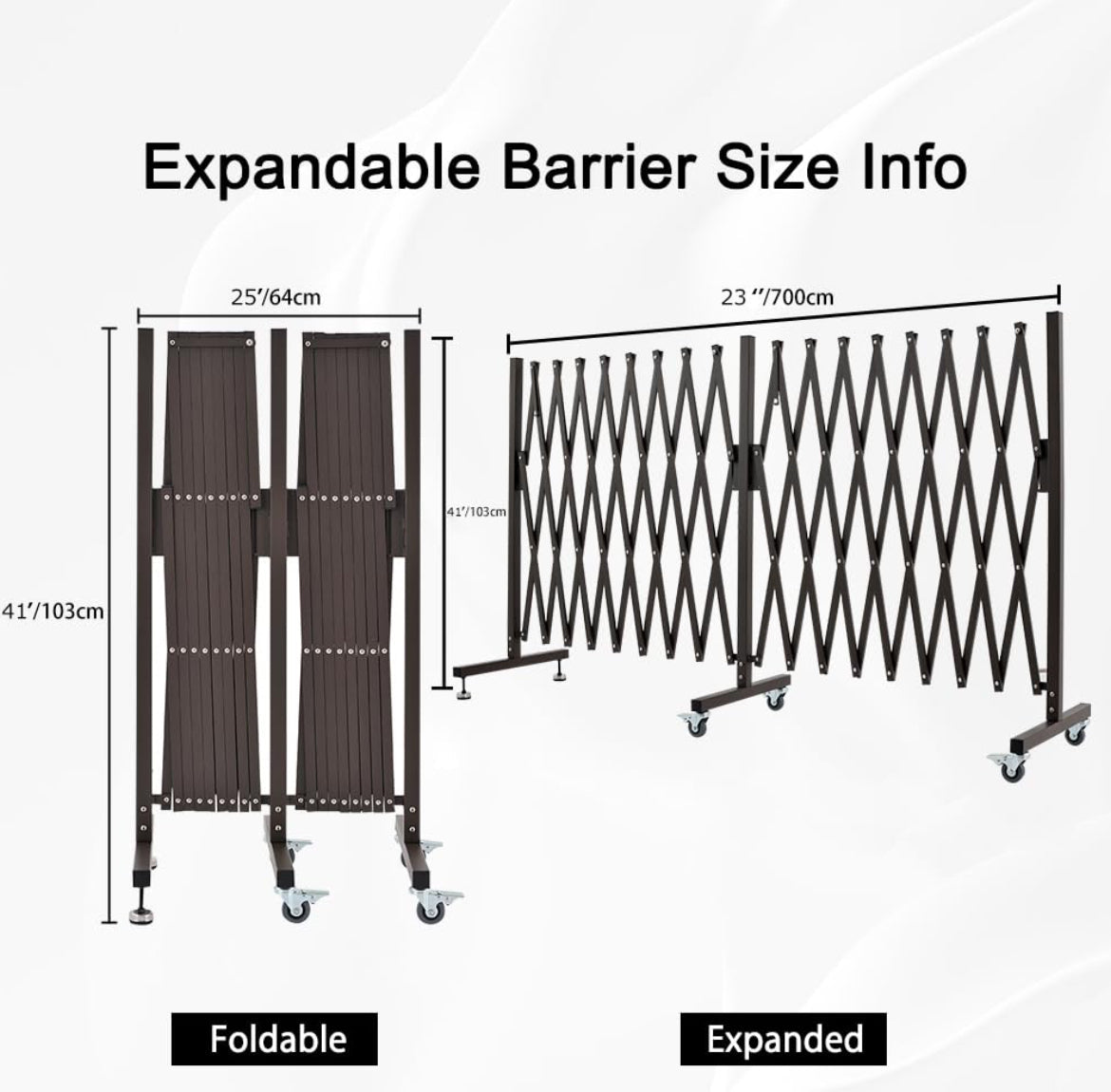 Expandable Barrier Size Info

25′/64cm

41′/103cm

23 ′′/700cm

41′/103cm

Foldable

Expanded